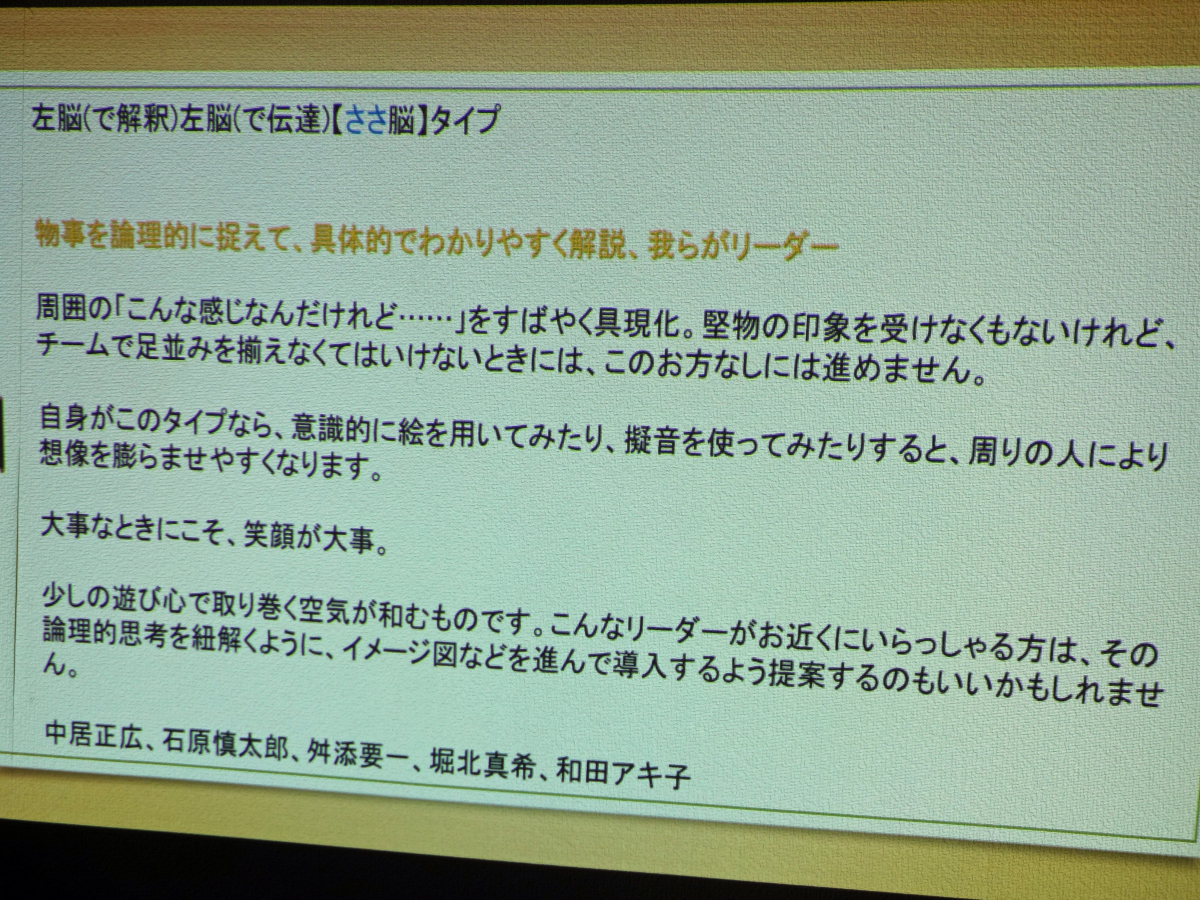 左脳(で解釈)左脳(で伝達)【ささ脳】タイプ

物事を論理的に捉えて、具体的でわかりやすく解説、我らがリーダー

周囲の「こんな感じなんだけれど……」をすばやく具現化。堅物の印象を受けなくもないけれど、チームで足並みを揃えなくてはいけないときには、このお方なしには進めません。

自身がこのタイプなら、意識的に絵を用いてみたり、擬音を使ってみたりすると、周りの人により想像を膨らませやすくなります。

大事なときにこそ、笑顔が大事。

少しの遊び心で取り巻く空気が和むものです。こんなリーダーがお近くにいらっしゃる方は、その論理的思考を紐解くように、イメージ図などを進んで導入するよう提案するのもいいかもしれません。

中居正広、石原慎太郎、舛添要一、堀北真希、和田アキ子